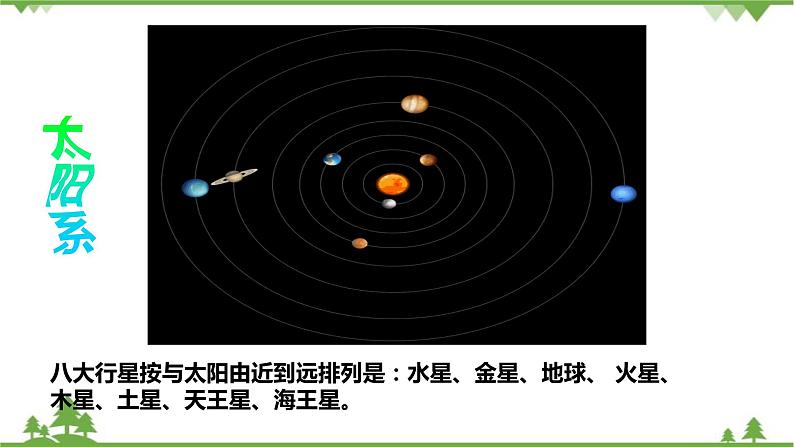 太阳系

八大行星按与太阳由近到远排列是：水星、金星、地球、 火星、木星、土星、天王星、海王星。